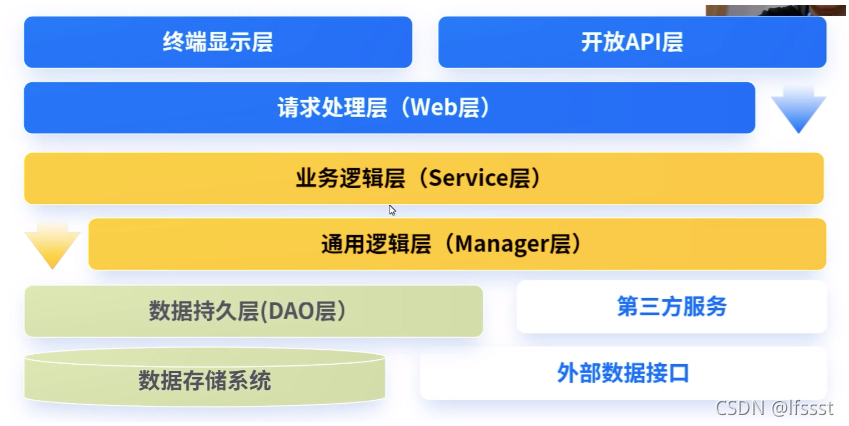 终端显示层

开放API层

请求处理层（Web层）

业务逻辑层（Service层）

通用逻辑层（Manager层）

数据持久层(DAO层）

第三方服务

数据存储系统

外部数据接口

CSDN @lfssst